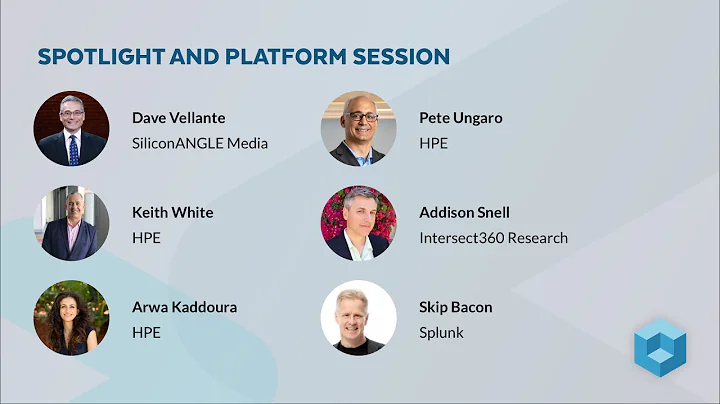 SPOTLIGHT AND PLATFORM SESSION

Dave Vellante
SiliconANGLE Media

Keith White
HPE

Arwa Kaddoura
HPE

Pete Ungaro
HPE

Addison Snell
Intersect360 Research

Skip Bacon
Splunk